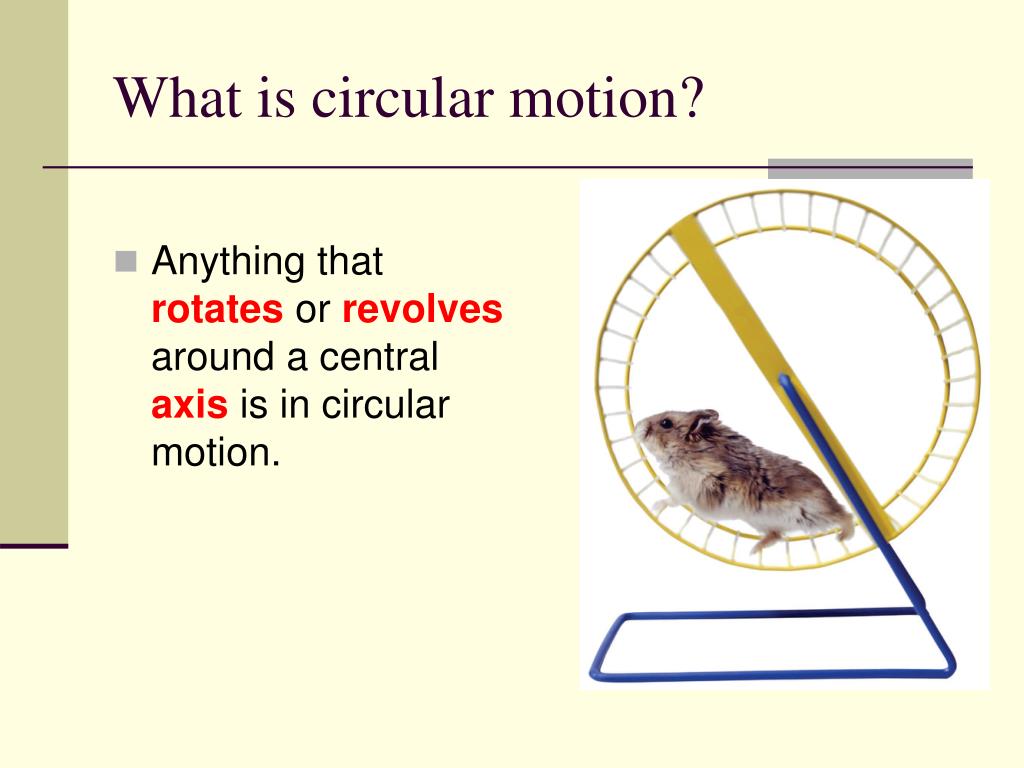 What is circular motion?

Anything that rotates or revolves around a central axis is in circular motion.